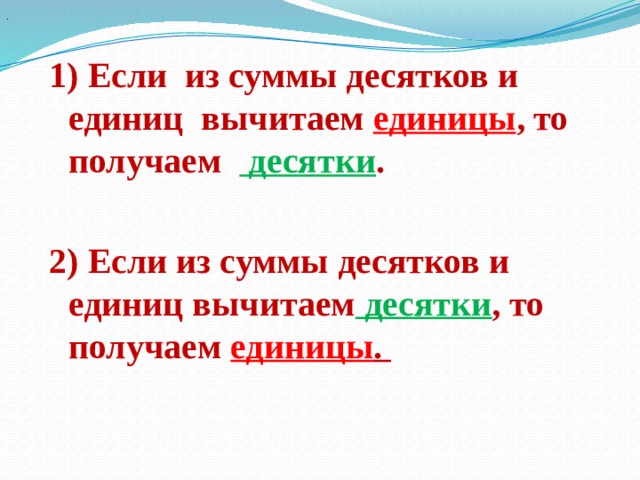 1) Если из суммы десятков и единиц вычитаем единицы, то получаем десятки.

2) Если из суммы десятков и единиц вычитаем десятки, то получаем единицы.